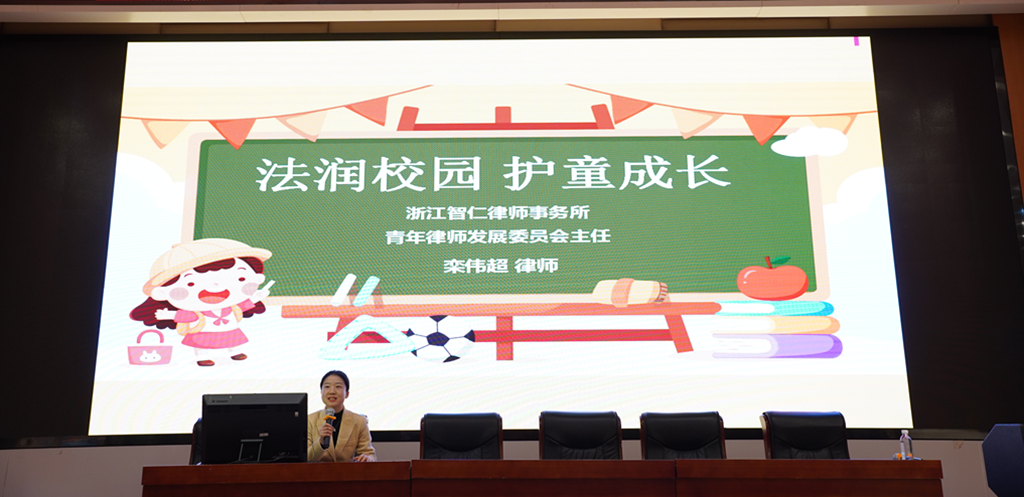 法润校园 护童成长

浙江智仁律师事务所
青年律师发展委员会主任

栾伟超 律师